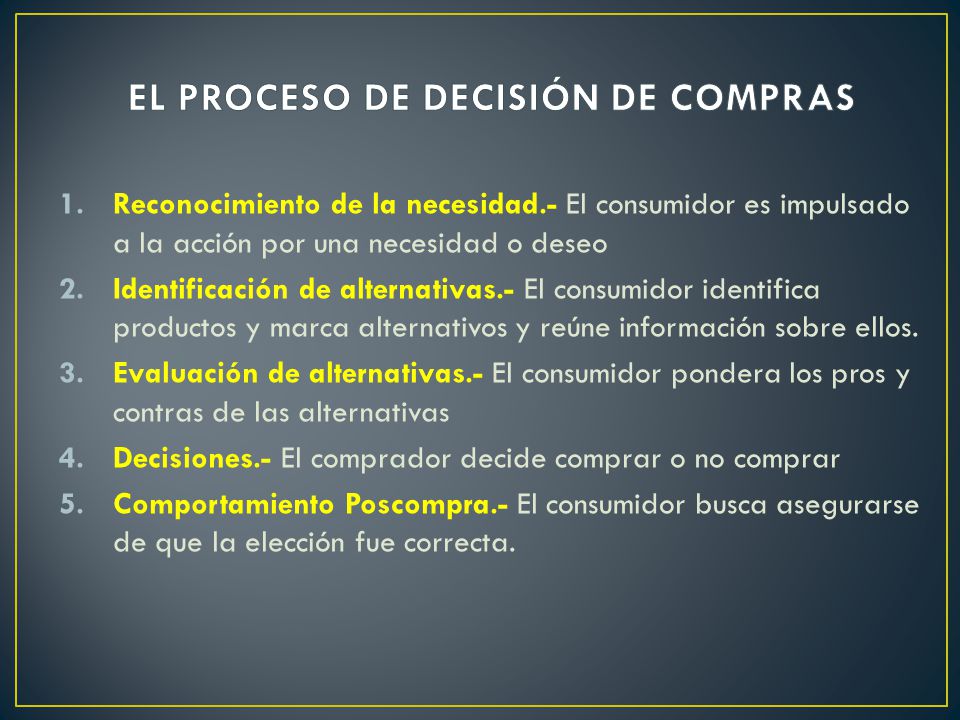 EL PROCESO DE DECISIÓN DE COMPRAS

1. Reconocimiento de la necesidad.- El consumidor es impulsado a la acción por una necesidad o deseo
2. Identificación de alternativas.- El consumidor identifica productos y marca alternativos y reúne información sobre ellos.
3. Evaluación de alternativas.- El consumidor pondera los pros y contras de las alternativas
4. Decisiones.- El comprador decide comprar o no comprar
5. Comportamiento Poscompra.- El consumidor busca asegurarse de que la elección fue correcta.